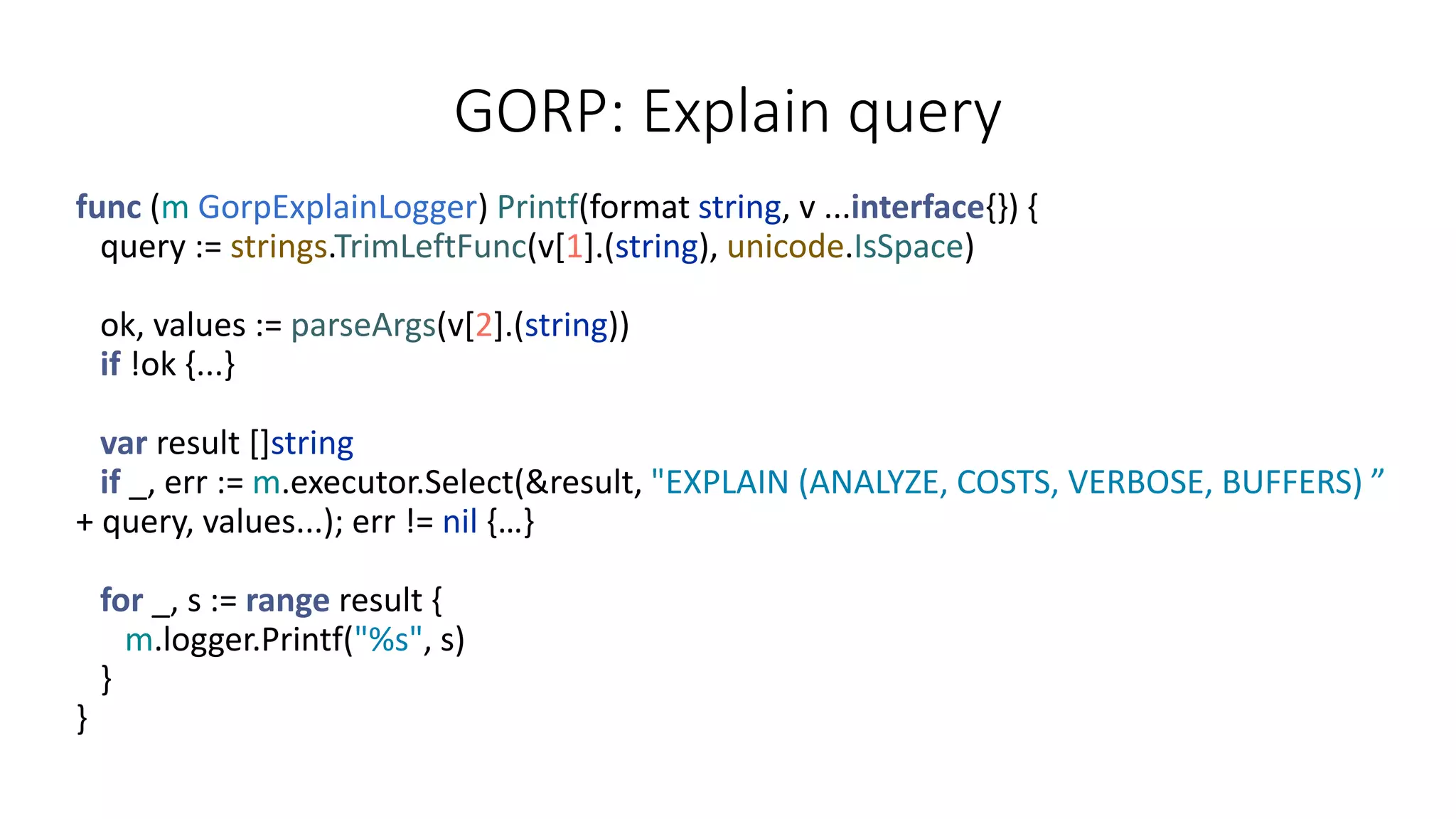 GORP: Explain query

func (m GorpExplainLogger) Printf(format string, v ...interface{}) {
  query := strings.TrimLeftFunc(v[1].(string), unicode.IsSpace)

  ok, values := parseArgs(v[2].(string))
  if !ok {...}

  var result []string
  if _, err := m.executor.Select(&result, "EXPLAIN (ANALYZE, COSTS, VERBOSE, BUFFERS) ”
+ query, values...); err != nil {...}

  for _, s := range result {
    m.logger.Printf("%s", s)
  }
}